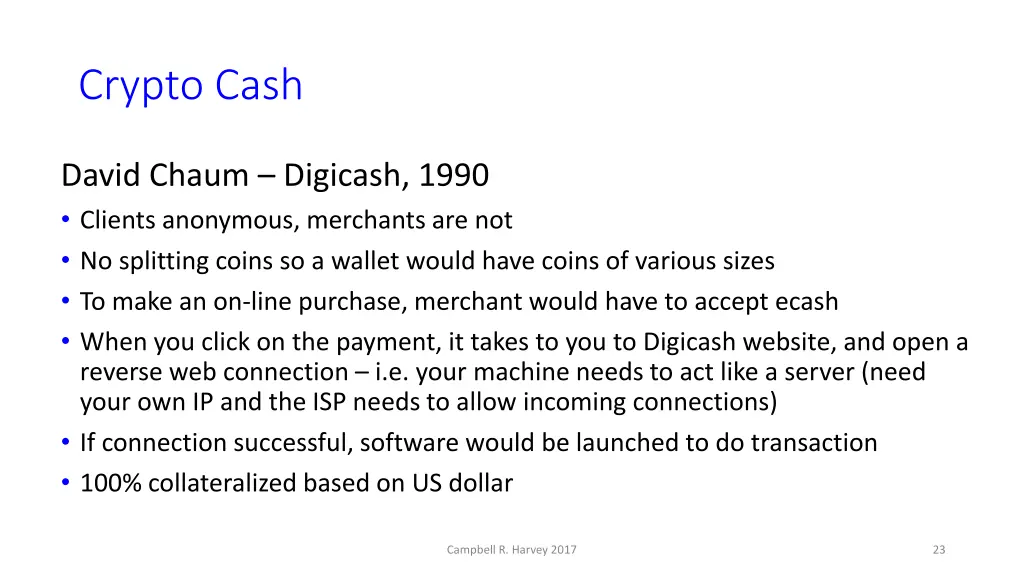 Crypto Cash

David Chaum – Digicash, 1990

• Clients anonymous, merchants are not
• No splitting coins so a wallet would have coins of various sizes
• To make an on-line purchase, merchant would have to accept ecash
• When you click on the payment, it takes to you to Digicash website, and open a reverse web connection – i.e. your machine needs to act like a server (need your own IP and the ISP needs to allow incoming connections)
• If connection successful, software would be launched to do transaction
• 100% collateralized based on US dollar

Campbell R. Harvey 2017

23